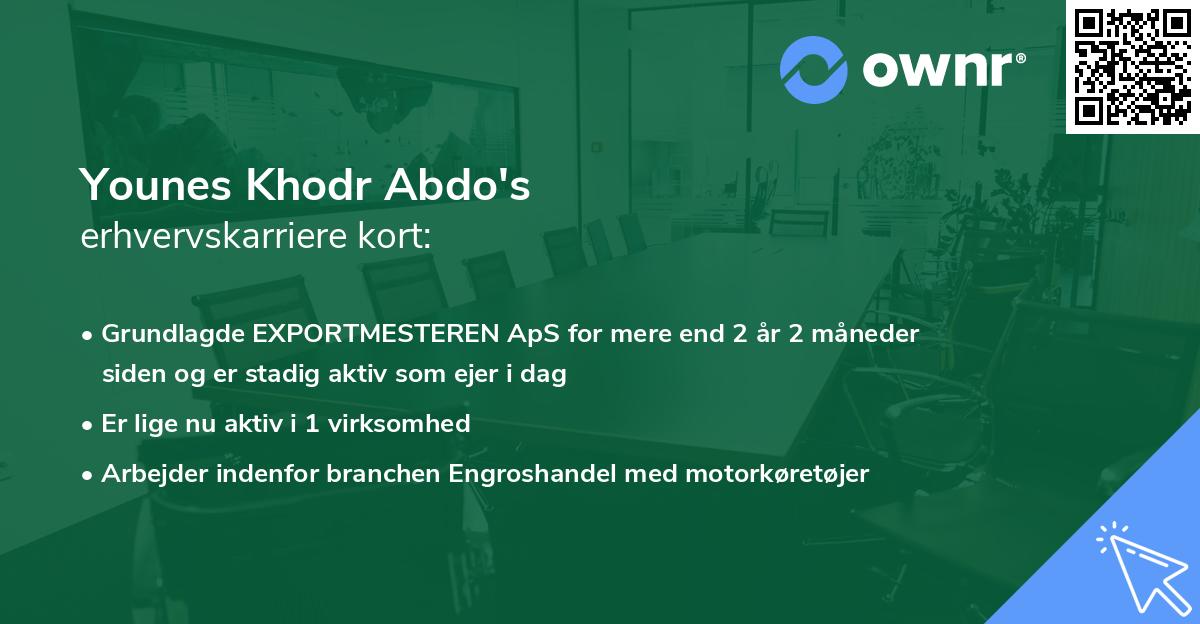 ownr®

Younes Khodr Abdo's
erhvervskarriere kort:

• Grundlagde EXPORTMESTEREN ApS for mere end 2 år 2 måneder siden og er stadig aktiv som ejer i dag

• Er lige nu aktiv i 1 virksomhed

• Arbejder indenfor branchen Engroshandel med motorkøretøjer